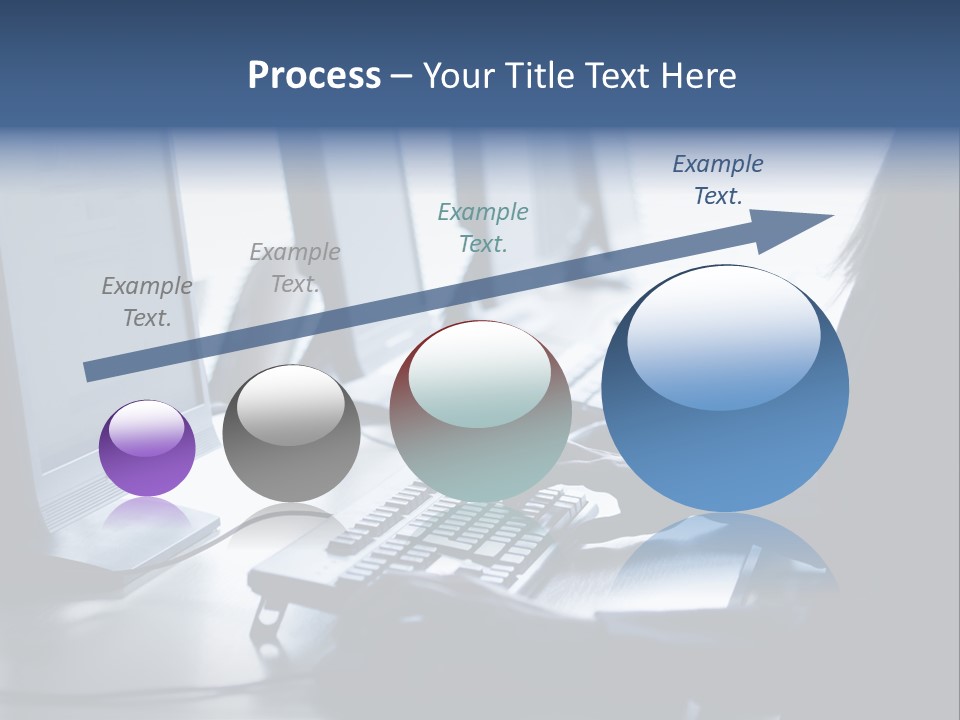 Process – Your Title Text Here

Example Text.

Example Text.

Example Text.

Example Text.